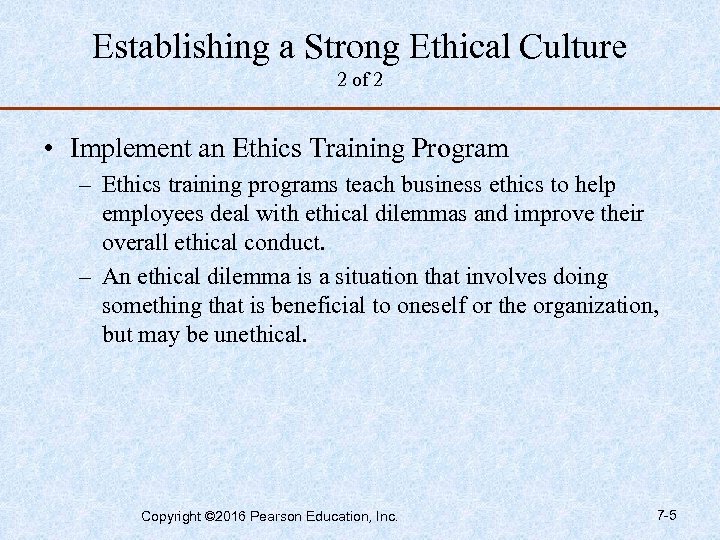 Establishing a Strong Ethical Culture
2 of 2

• Implement an Ethics Training Program
– Ethics training programs teach business ethics to help employees deal with ethical dilemmas and improve their overall ethical conduct.
– An ethical dilemma is a situation that involves doing something that is beneficial to oneself or the organization, but may be unethical.

Copyright ©2016 Pearson Education, Inc.

7-5